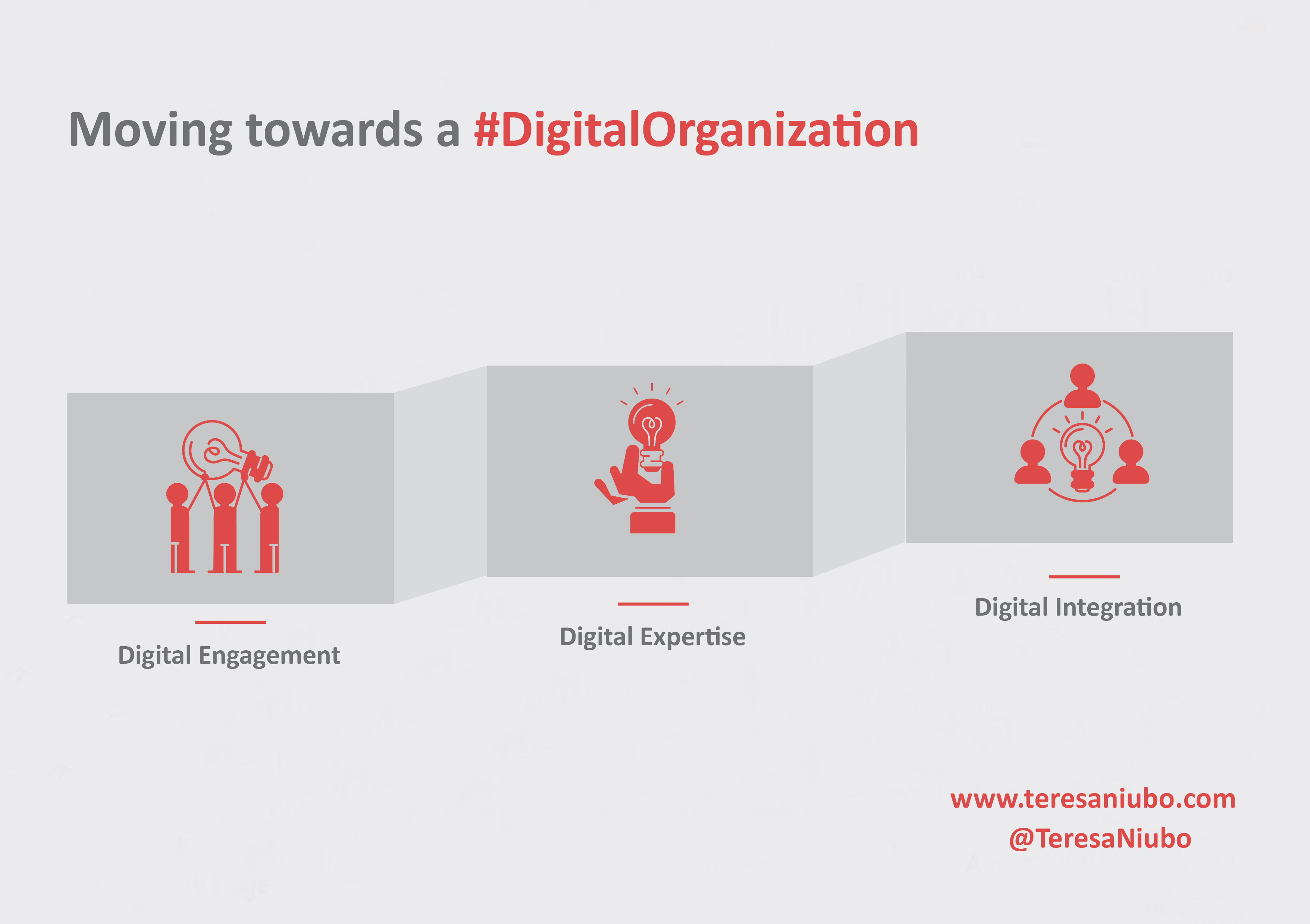 Moving towards a #DigitalOrganization

Digital Engagement

Digital Expertise

Digital Integration

www.teresaniubo.com
@TeresaNiubo